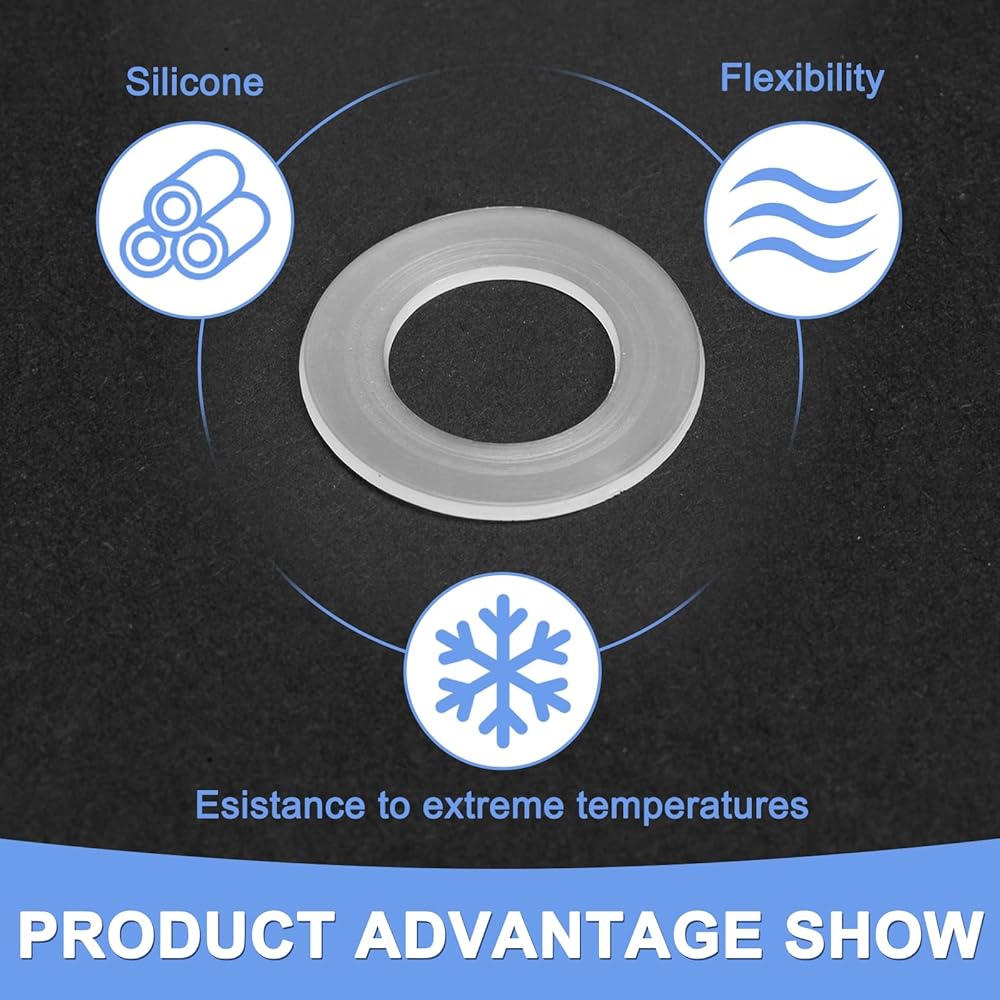 Silicone

Flexibility

Esistance to extreme temperatures

PRODUCT ADVANTAGE SHOW